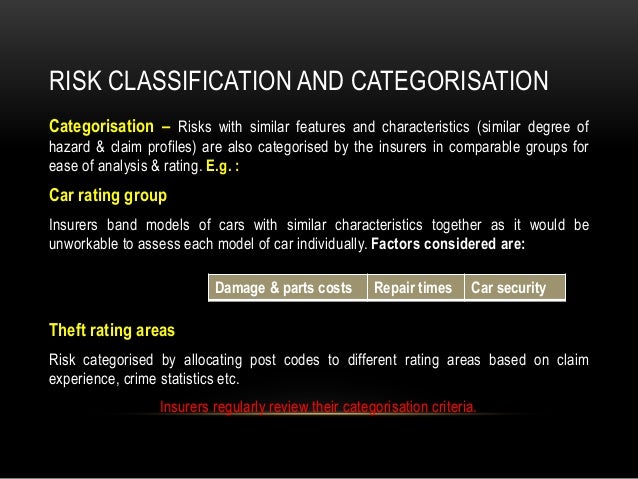 RISK CLASSIFICATION AND CATEGORISATION

Categorisation – Risks with similar features and characteristics (similar degree of hazard & claim profiles) are also categorised by the insurers in comparable groups for ease of analysis & rating. E.g. :

Car rating group

Insurers band models of cars with similar characteristics together as it would be unworkable to assess each model of car individually. Factors considered are:

| Damage & parts costs | Repair times | Car security |
|---|---|---|

Theft rating areas

Risk categorised by allocating post codes to different rating areas based on claim experience, crime statistics etc.

Insurers regularly review their categorisation criteria.